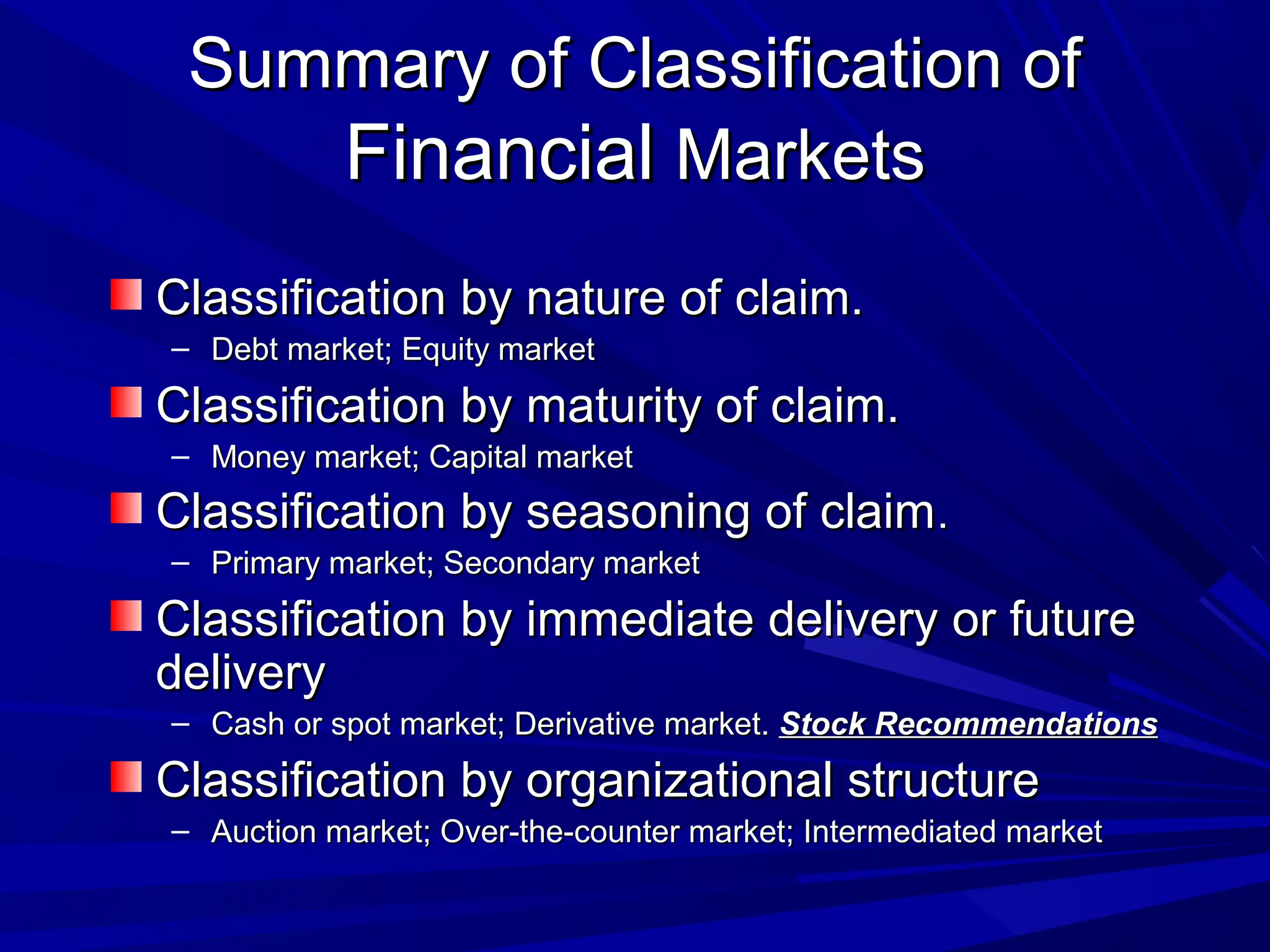 Summary of Classification of Financial Markets

Classification by nature of claim.

– Debt market; Equity market

Classification by maturity of claim.

– Money market; Capital market

Classification by seasoning of claim.

– Primary market; Secondary market

Classification by immediate delivery or future delivery

– Cash or spot market; Derivative market. Stock Recommendations

Classification by organizational structure

– Auction market; Over-the-counter market; Intermediated market